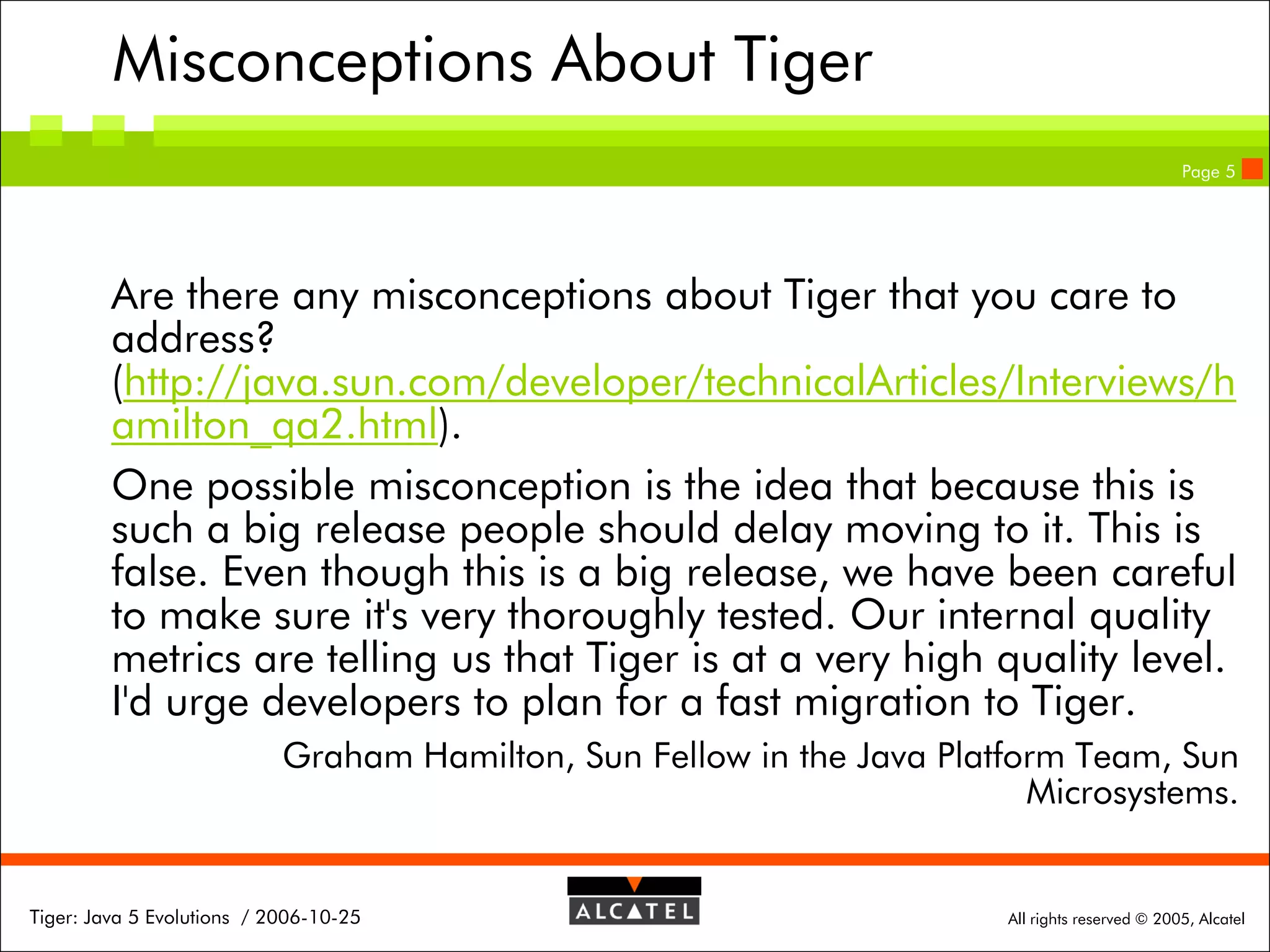 Misconceptions About Tiger

Page 5

Are there any misconceptions about Tiger that you care to address? (http://java.sun.com/developer/technicalArticles/Interviews/hamilton_qa2.html).

One possible misconception is the idea that because this is such a big release people should delay moving to it. This is false. Even though this is a big release, we have been careful to make sure it's very thoroughly tested. Our internal quality metrics are telling us that Tiger is at a very high quality level. I'd urge developers to plan for a fast migration to Tiger.

Graham Hamilton, Sun Fellow in the Java Platform Team, Sun Microsystems.

Tiger: Java 5 Evolutions / 2006-10-25

ALCATEL

All rights reserved © 2005, Alcatel